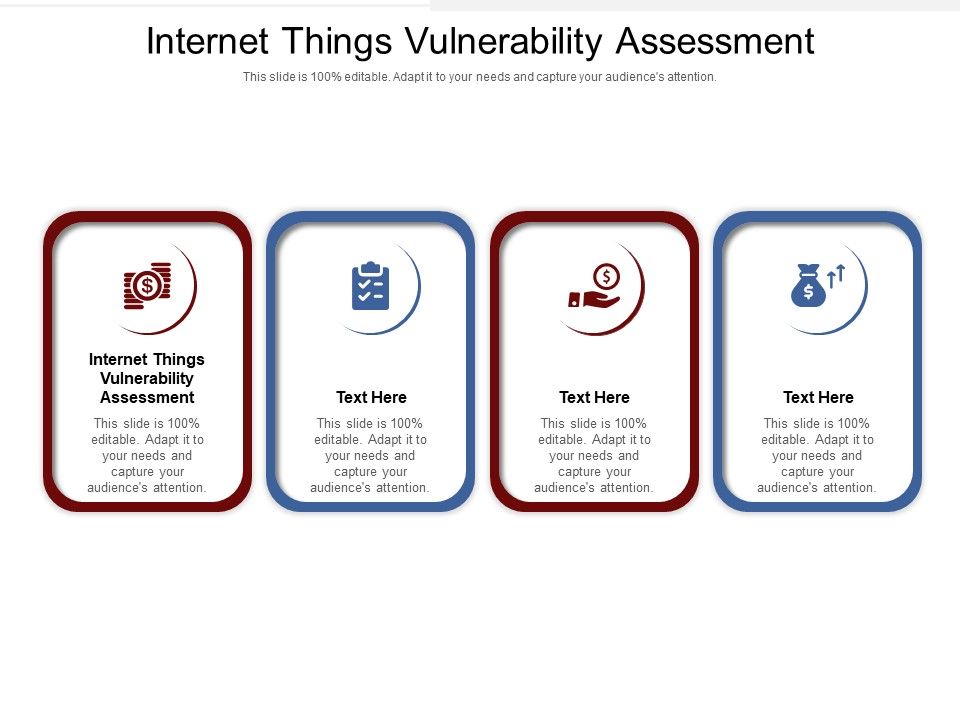 Internet Things Vulnerability Assessment

This slide is 100% editable. Adapt it to your needs and capture your audience's attention.

Internet Things Vulnerability Assessment

This slide is 100% editable. Adapt it to your needs and capture your audience's attention.

Text Here

This slide is 100% editable. Adapt it to your needs and capture your audience's attention.

Text Here

This slide is 100% editable. Adapt it to your needs and capture your audience's attention.

Text Here

This slide is 100% editable. Adapt it to your needs and capture your audience's attention.